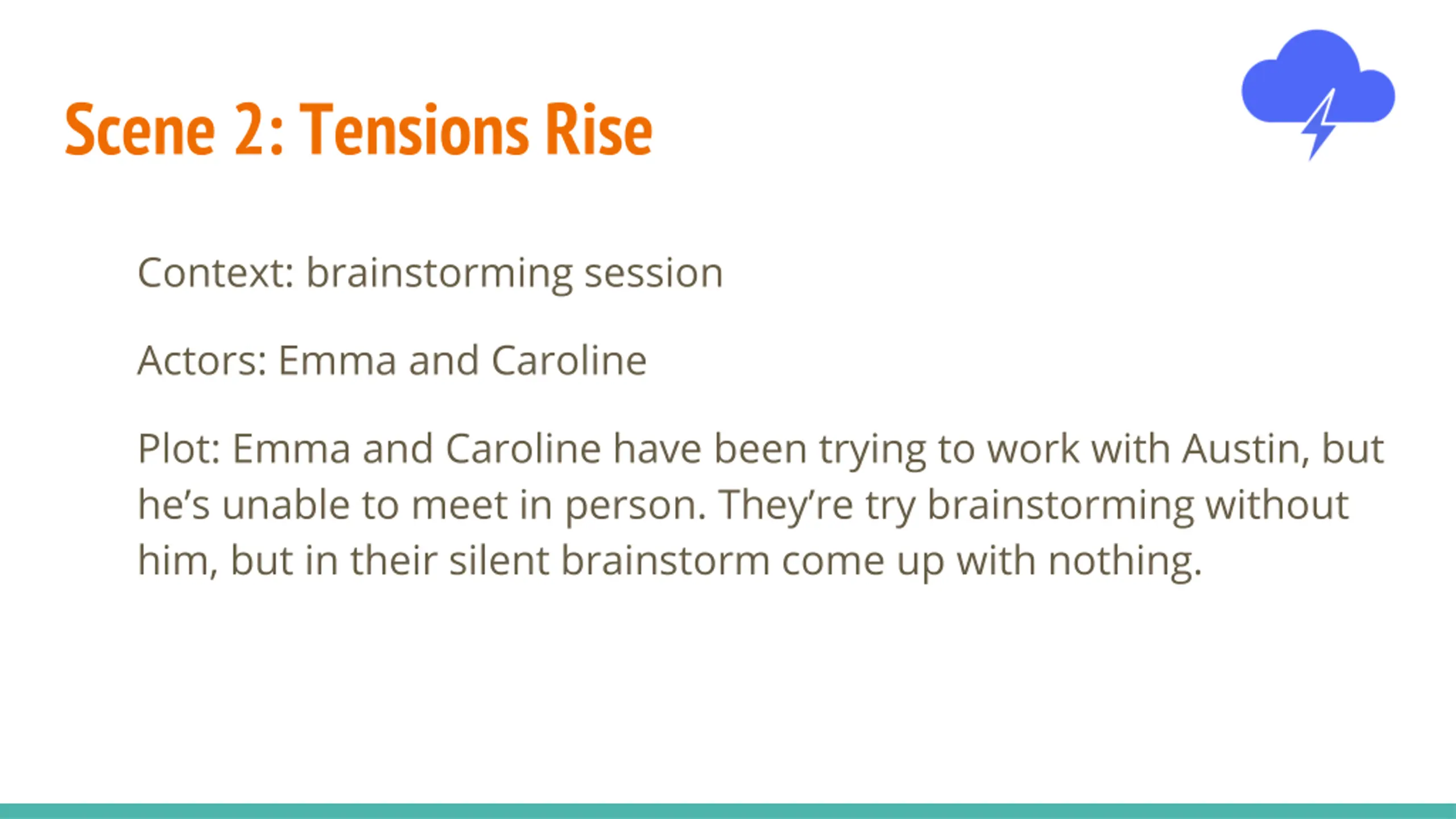 Scene 2: Tensions Rise

Context: brainstorming session

Actors: Emma and Caroline

Plot: Emma and Caroline have been trying to work with Austin, but he’s unable to meet in person. They’re try brainstorming without him, but in their silent brainstorm come up with nothing.